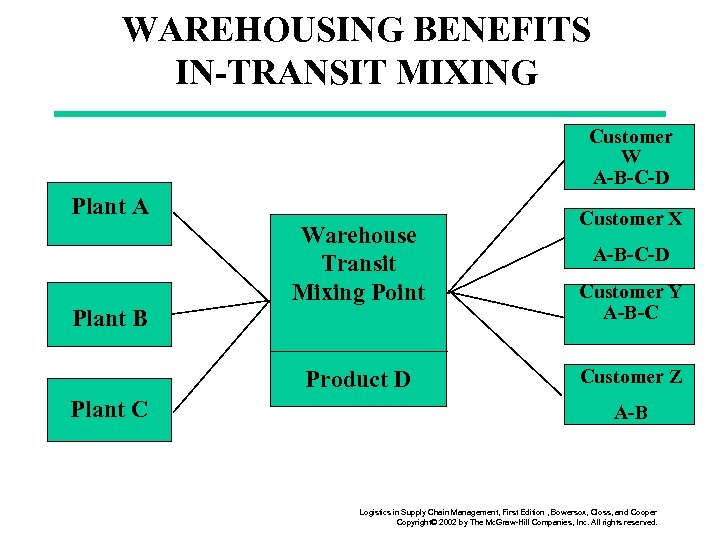 WAREHOUSING BENEFITS
IN-TRANSIT MIXING

Plant A

Plant B

Plant C

Warehouse Transit Mixing Point

Product D

Customer W
A-B-C-D

Customer X
A-B-C-D

Customer Y
A-B-C

Customer Z
A-B

Logistics in Supply Chain Management, First Edition , Bowersox, Closs, and Cooper
Copyright© 2002 by The McGraw-Hill Companies, Inc. All rights reserved.